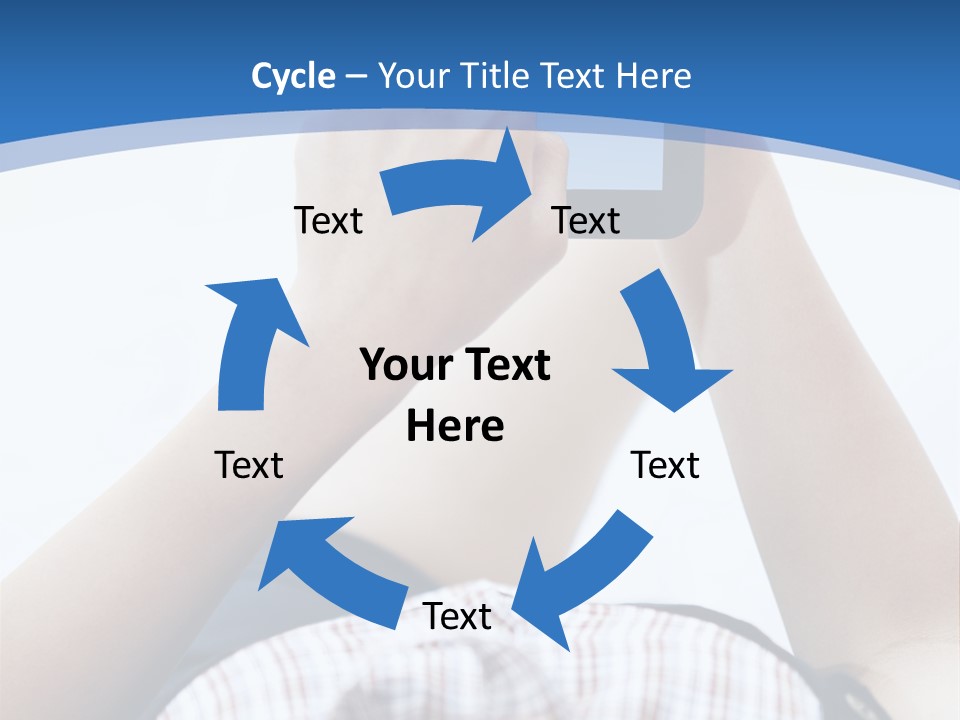 Cycle – Your Title Text Here

Text

Text

Your Text Here

Text

Text

Text